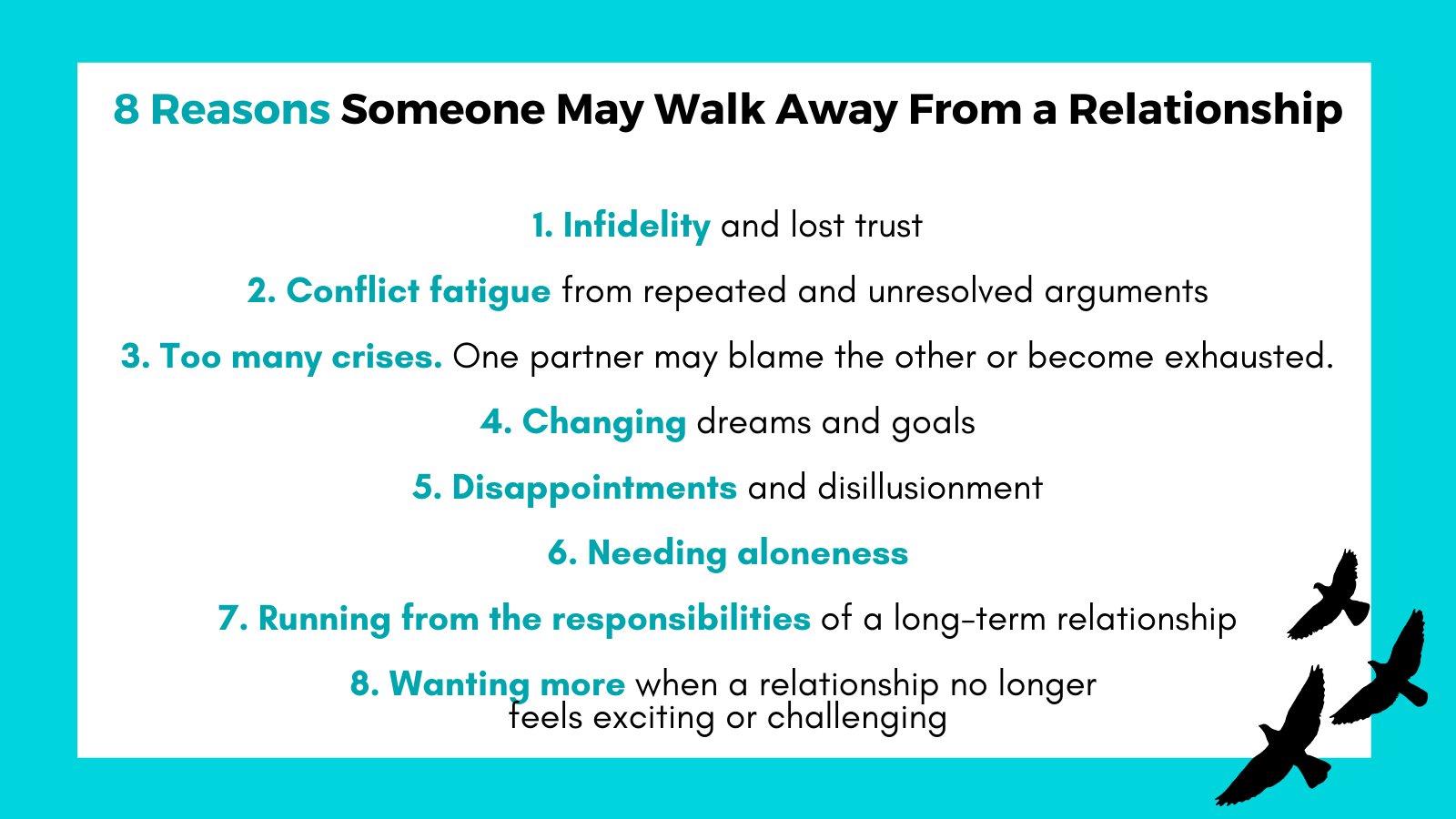 8 Reasons Someone May Walk Away From a Relationship

1. Infidelity and lost trust

2. Conflict fatigue from repeated and unresolved arguments

3. Too many crises. One partner may blame the other or become exhausted.

4. Changing dreams and goals

5. Disappointments and disillusionment

6. Needing aloneness

7. Running from the responsibilities of a long-term relationship

8. Wanting more when a relationship no longer feels exciting or challenging